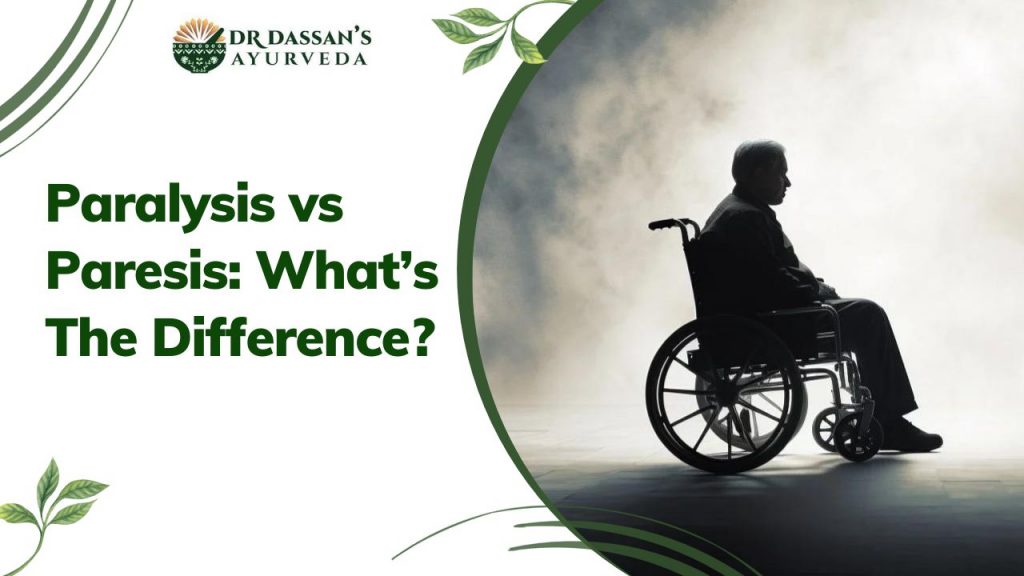 DR DASSAN'S
AYURVEDA

Paralysis vs Paresis: What's The Difference?